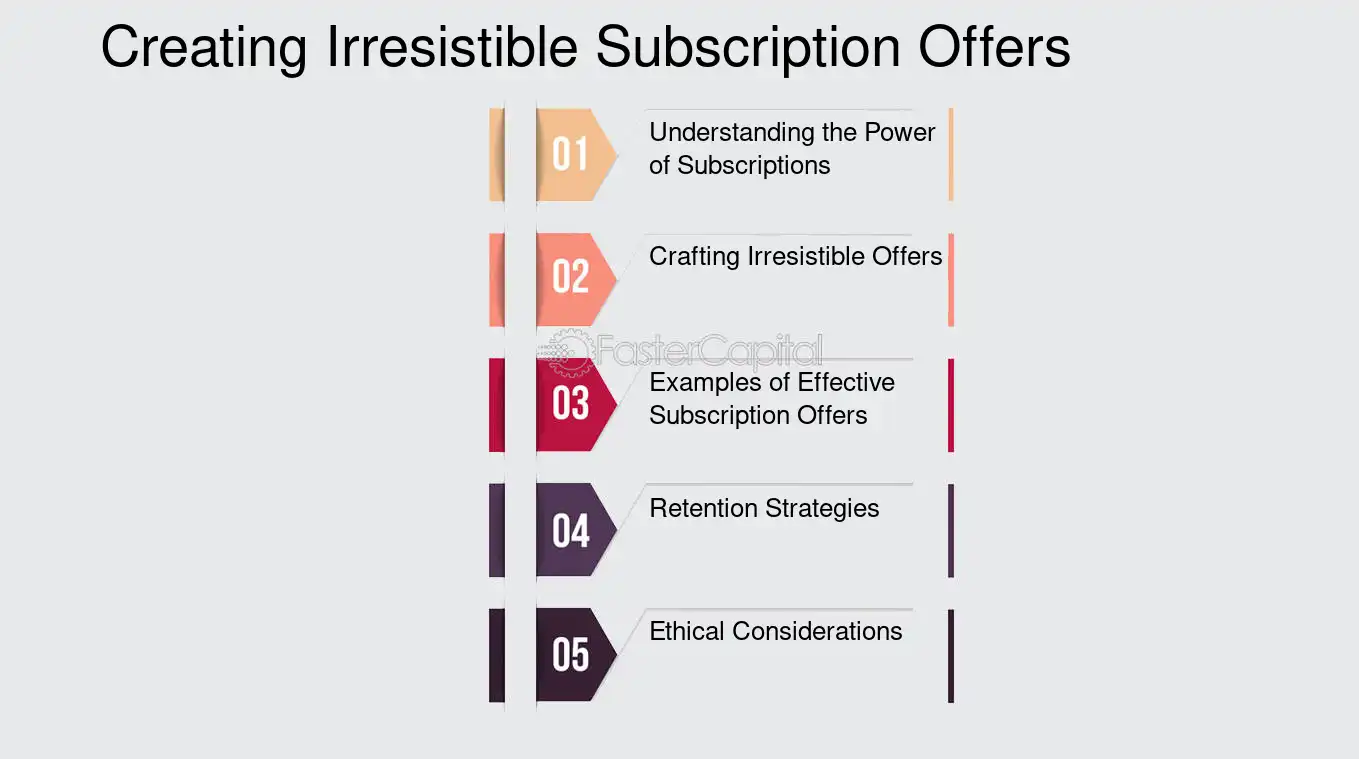 Creating Irresistible Subscription Offers

01 Understanding the Power of Subscriptions

02 Crafting Irresistible Offers

FasterCapital

03 Examples of Effective Subscription Offers

04 Retention Strategies

05 Ethical Considerations